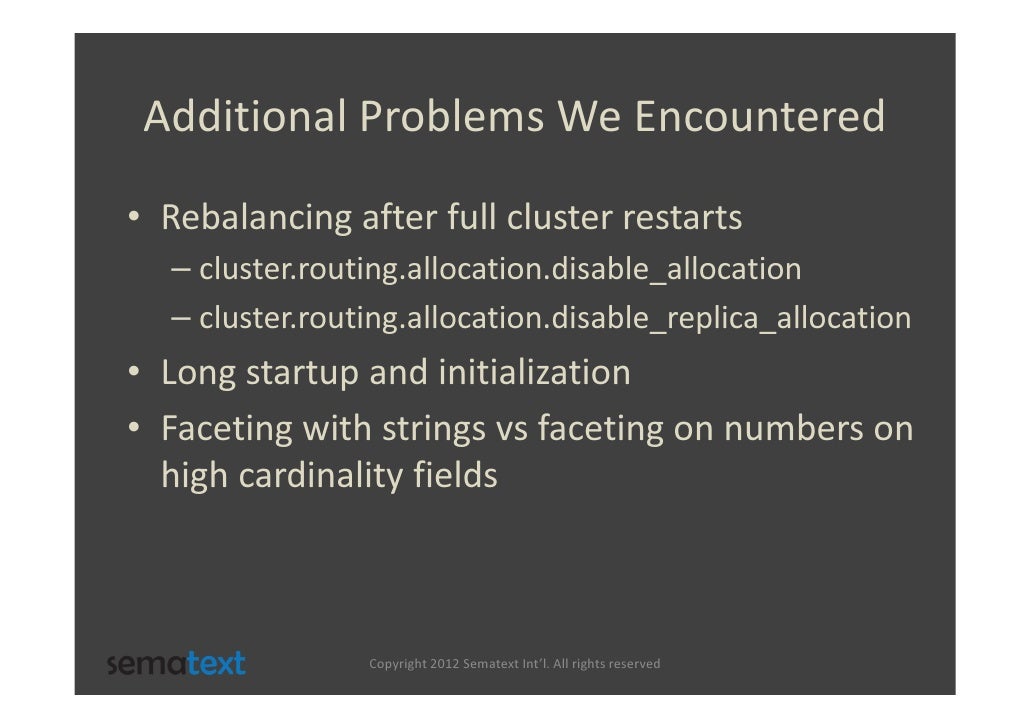 Additional Problems We Encountered

• Rebalancing after full cluster restarts
– cluster.routing.allocation.disable_allocation
– cluster.routing.allocation.disable_replica_allocation
• Long startup and initialization
• Faceting with strings vs faceting on numbers on high cardinality fields

sematext

Copyright 2012 Sematext Int'l. All rights reserved